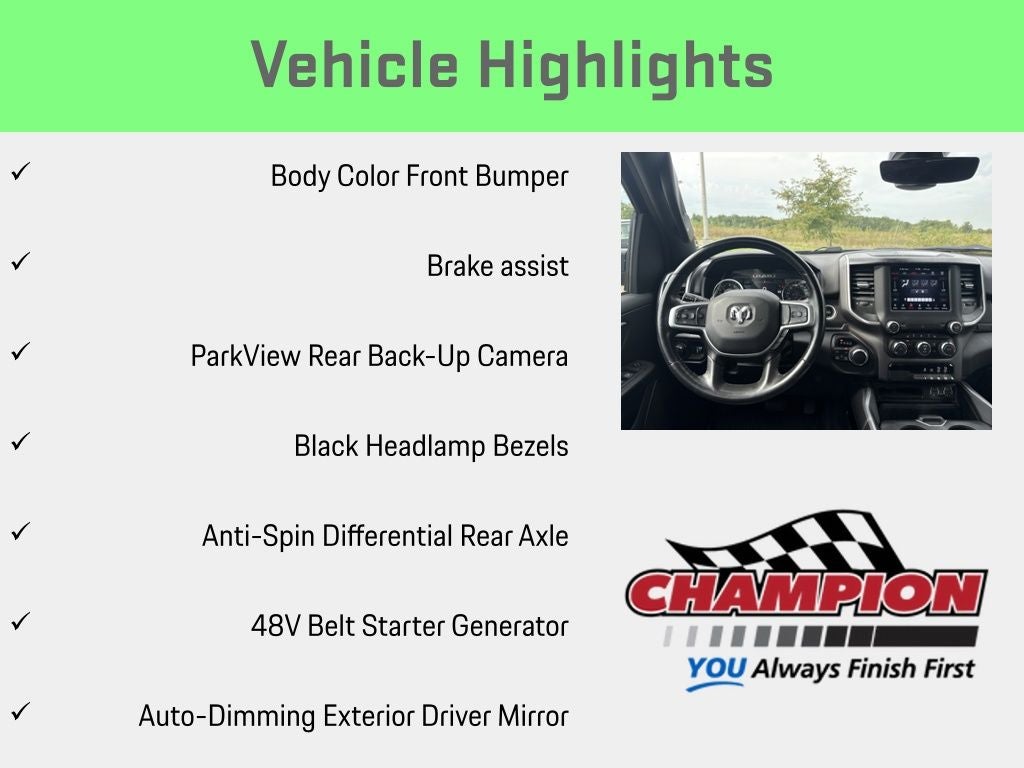 Vehicle Highlights

✓ Body Color Front Bumper

✓ Brake assist

✓ ParkView Rear Back-Up Camera

✓ Black Headlamp Bezels

✓ Anti-Spin Differential Rear Axle

✓ 48V Belt Starter Generator

✓ Auto-Dimming Exterior Driver Mirror

CHAMPION
YOU Always Finish First